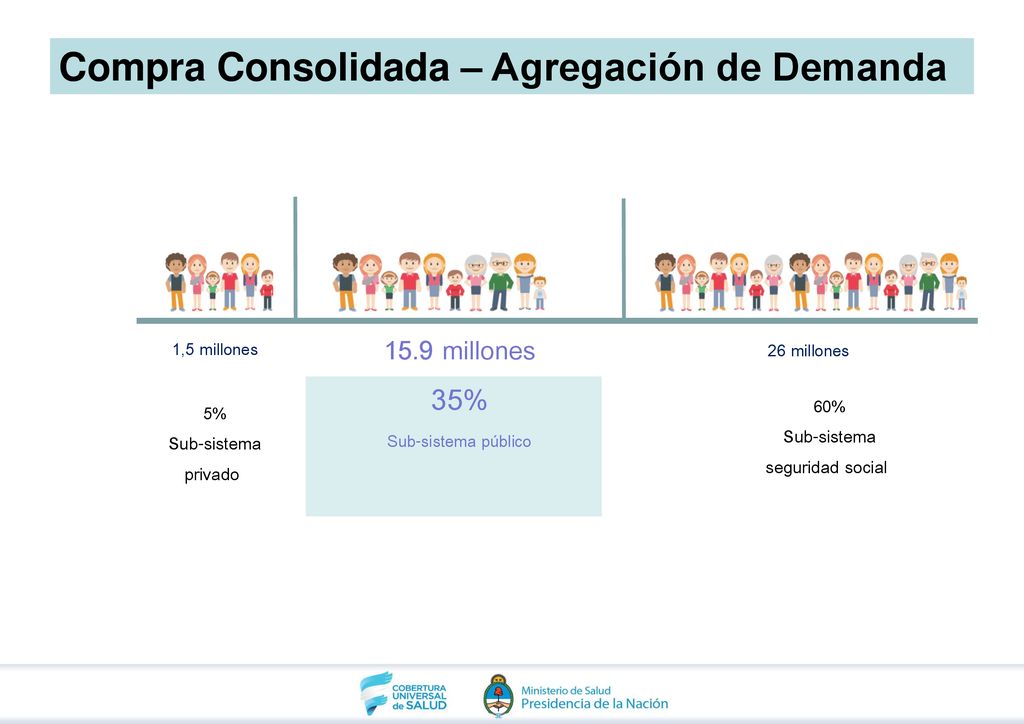 Compra Consolidada – Agregación de Demanda

1,5 millones

5%
Sub-sistema
privado

15.9 millones

35%
Sub-sistema público

26 millones

60%
Sub-sistema
seguridad social

COBERTURA UNIVERSAL de SALUD

Ministerio de Salud
Presidencia de la Nación